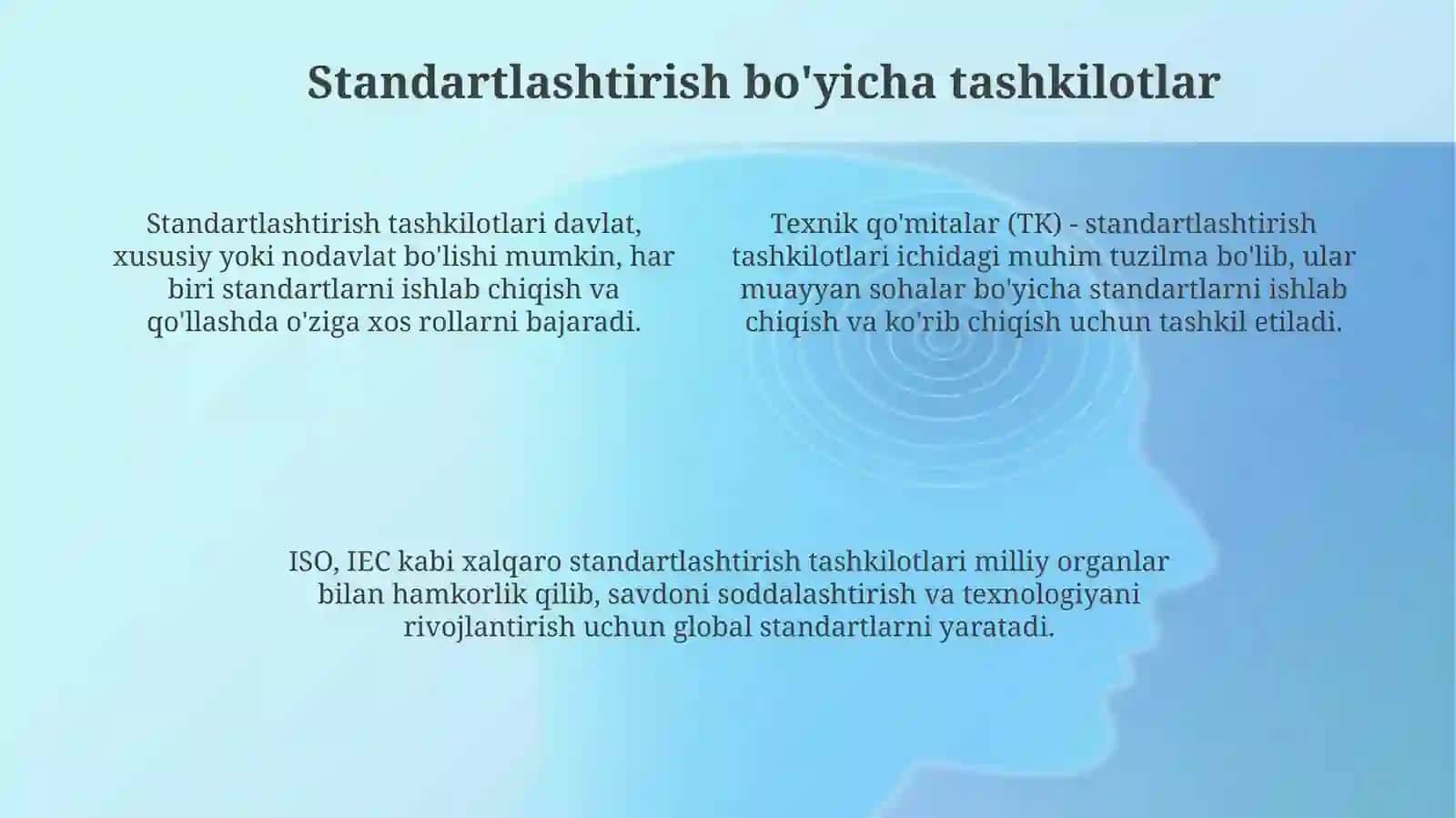 Standartlashtirish bo'yicha tashkilotlar

Standartlashtirish tashkilotlari davlat, xususiy yoki nodavlat bo'lishi mumkin, har biri standartlarni ishlab chiqish va qo'llashda o'ziga xos rollarni bajaradi.

Texnik qo'mitalar (TK) - standartlashtirish tashkilotlari ichidagi muhim tuzilma bo'lib, ular muayyan sohalar bo'yicha standartlarni ishlab chiqish va ko'rib chiqish uchun tashkil etiladi.

ISO, IEC kabi xalqaro standartlashtirish tashkilotlari milliy organlar bilan hamkorlik qilib, savdoni soddalashtirish va texnologiyani rivojlantirish uchun global standartlarni yaratadi.